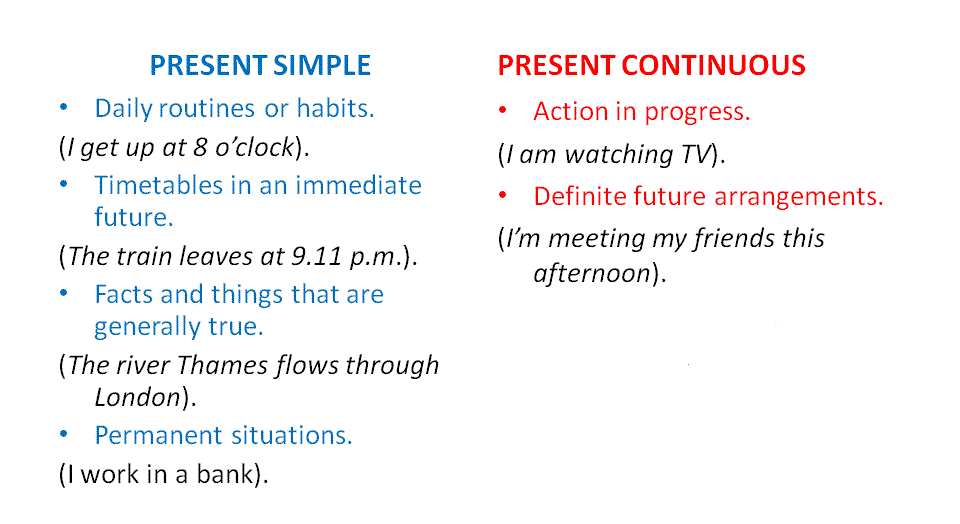 PRESENT SIMPLE

• Daily routines or habits.

(I get up at 8 o'clock).

• Timetables in an immediate future.

(The train leaves at 9.11 p.m.).

• Facts and things that are generally true.

(The river Thames flows through London).

• Permanent situations.

(I work in a bank).

PRESENT CONTINUOUS

• Action in progress.

(I am watching TV).

• Definite future arrangements.

(I'm meeting my friends this afternoon).